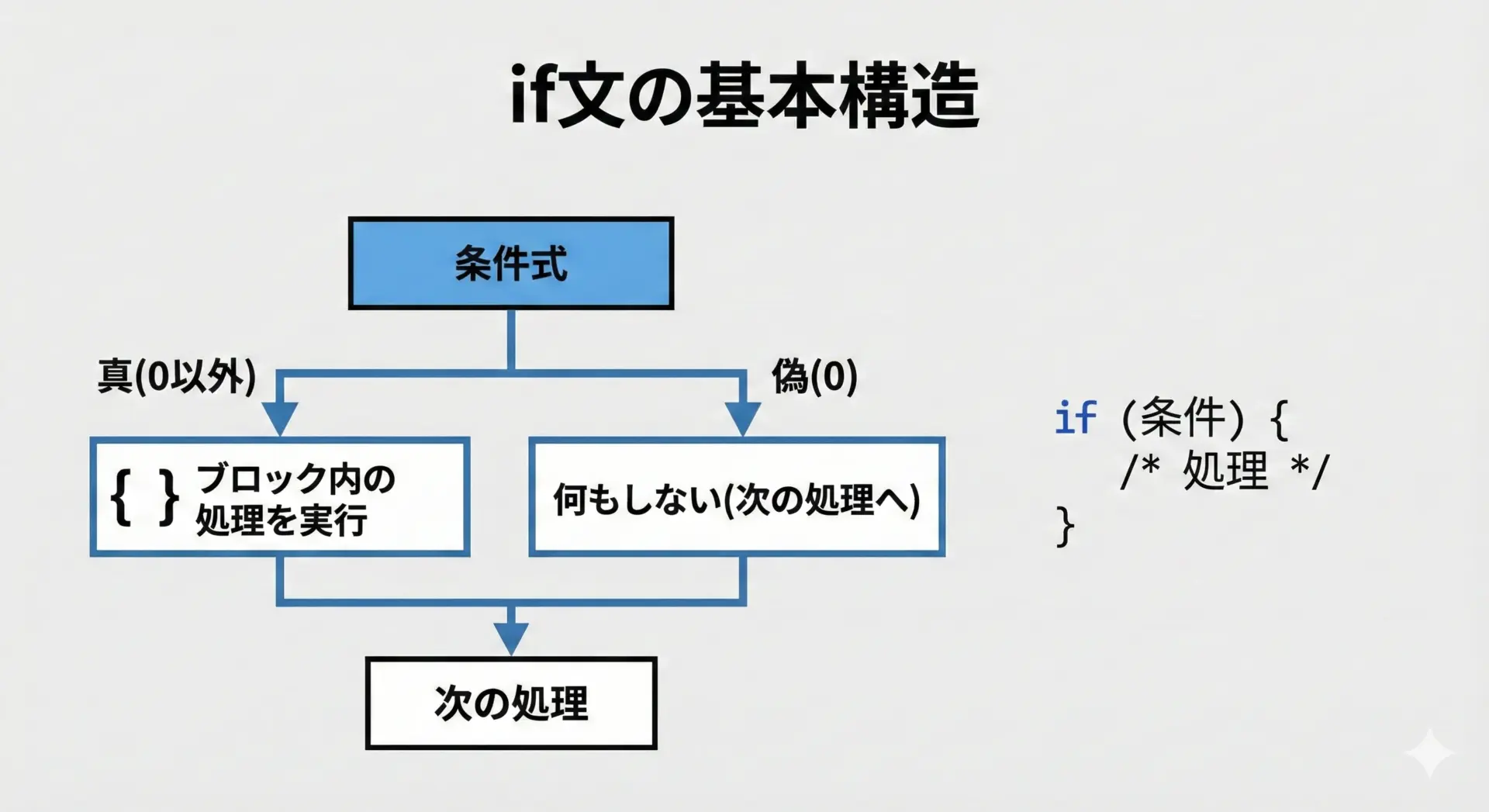 if文の基本構造

条件式

真(0以外)

偽(0)

{ } ブロック内の処理を実行

何もしない(次の処理へ)

次の処理

if (条件) {
/* 処理 */
}